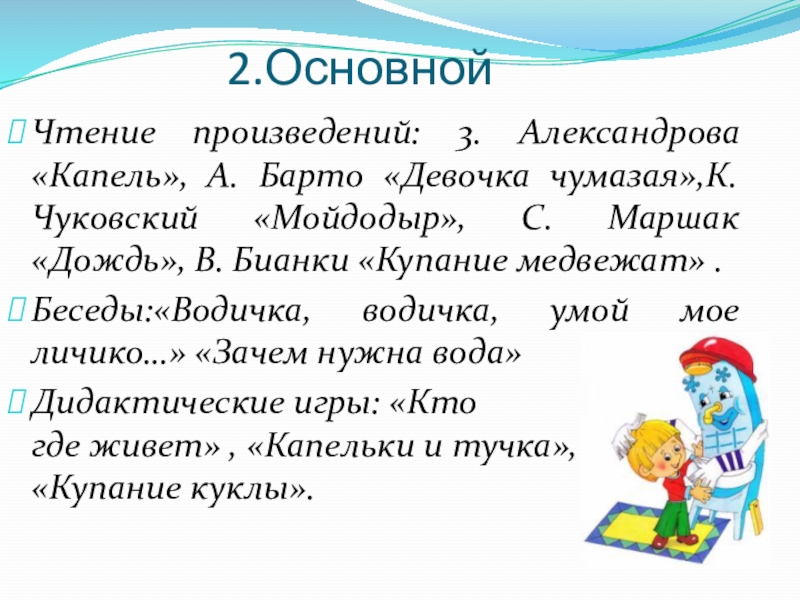 2.Основной

Чтение произведений: З. Александрова «Капель», А. Барто «Девочка чумазая»,К. Чуковский «Мойдодыр», С. Маршак «Дождь», В. Бианки «Купание медвежат» .

Беседы:«Водичка, водичка, умой мое личико…» «Зачем нужна вода»

Дидактические игры: «Кто где живет» , «Капельки и тучка», «Купание куклы».